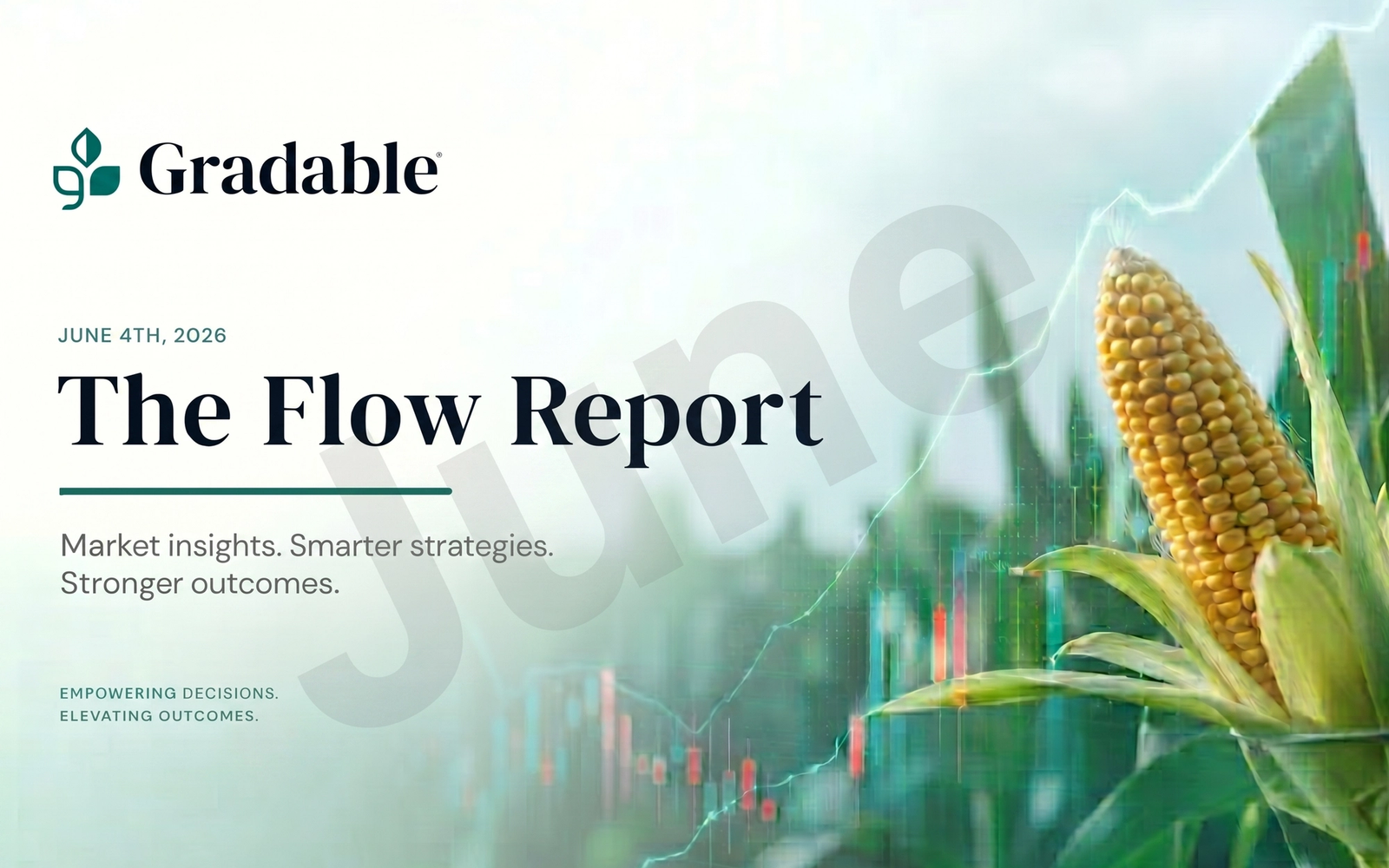 Gradable®

JUNE 4TH, 2026

The Flow Report

Market insights. Smarter strategies. Stronger outcomes.

EMPOWERING DECISIONS.
ELEVATING OUTCOMES.

June